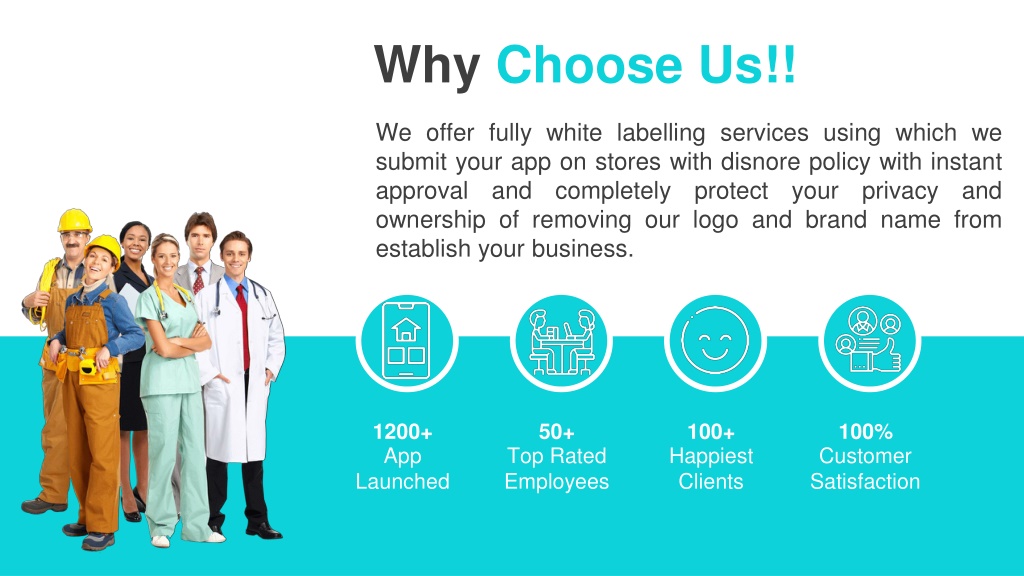 Why Choose Us!!

We offer fully white labelling services using which we submit your app on stores with disnore policy with instant approval and completely protect your privacy and ownership of removing our logo and brand name from establish your business.

1200+
App
Launched

50+
Top Rated
Employees

100+
Happiest
Clients

100%
Customer
Satisfaction